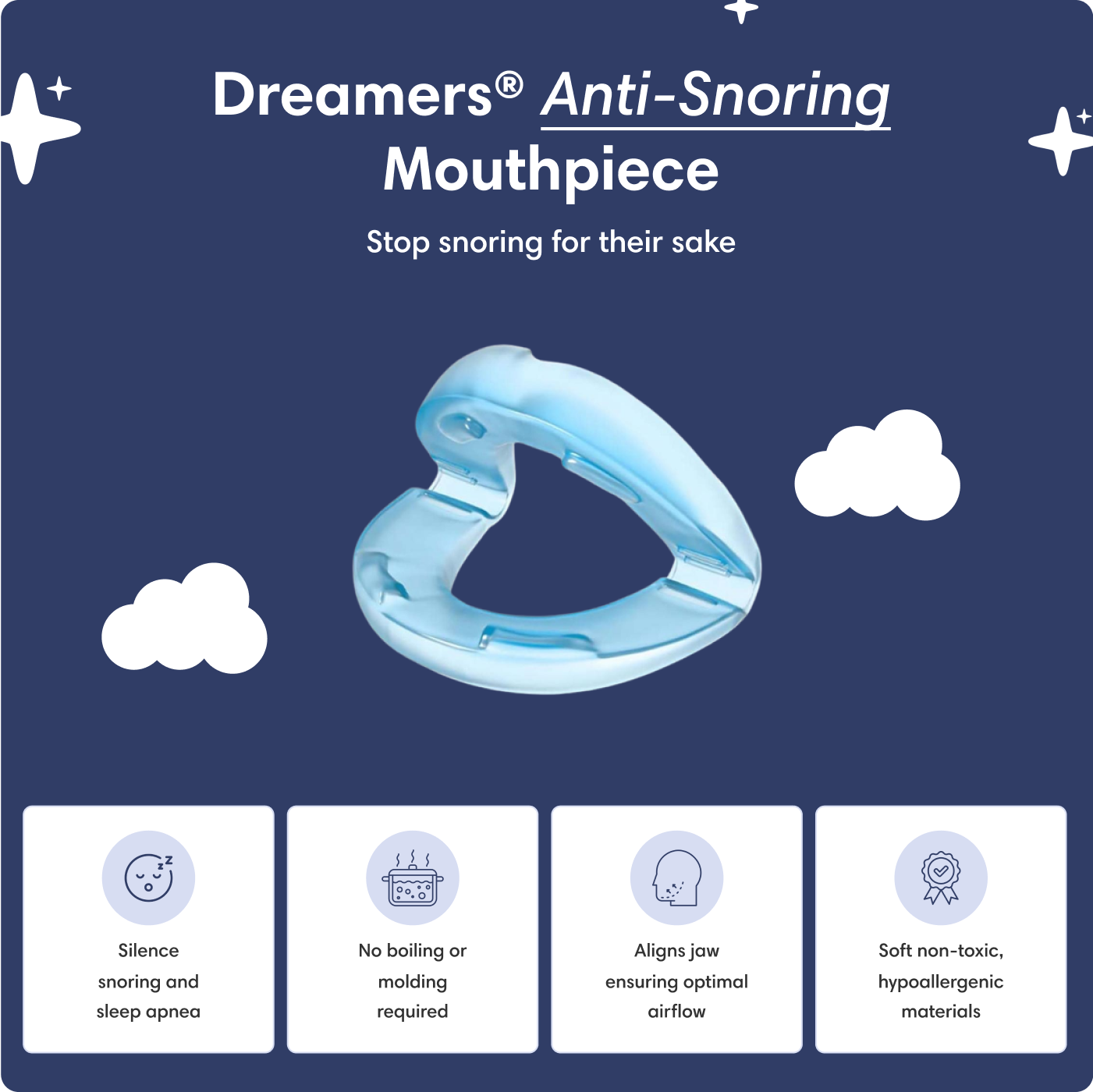 Dreamers® Anti-Snoring Mouthpiece

Stop snoring for their sake

Silence snoring and sleep apnea

No boiling or molding required

Aligns jaw ensuring optimal airflow

Soft non-toxic, hypoallergenic materials